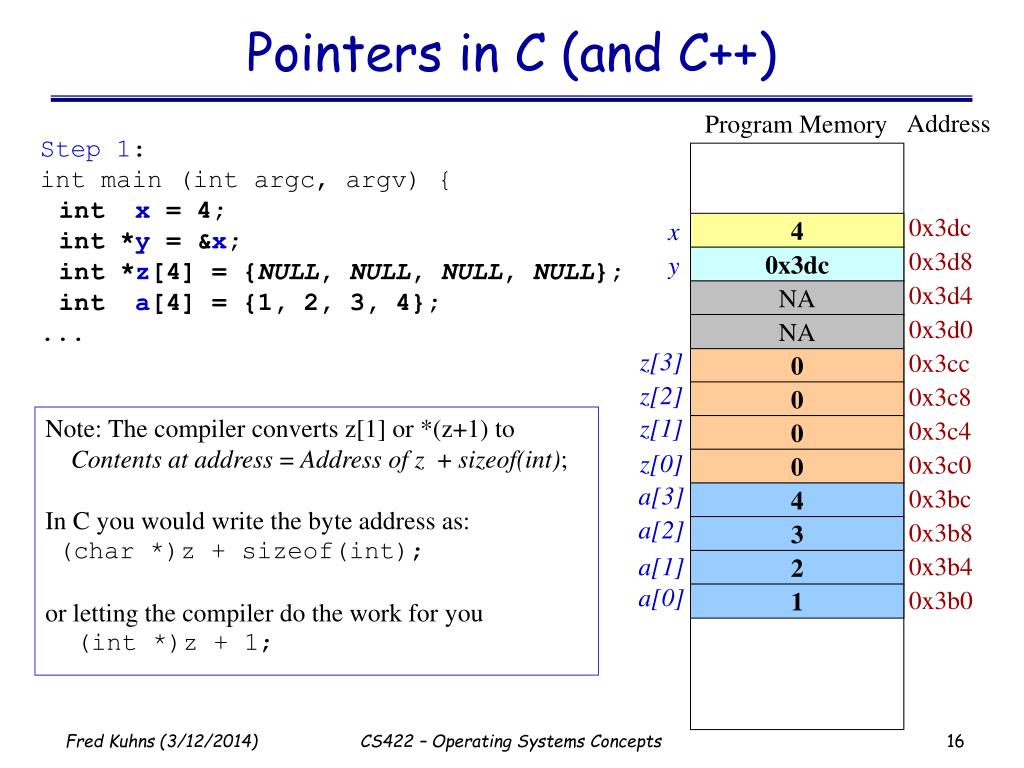 Pointers in C (and C++)

Step 1:
int main (int argc, argv) {
 int  x = 4;
 int *y = &x;
 int *z[4] = {NULL, NULL, NULL, NULL};
 int  a[4] = {1, 2, 3, 4};
...

Note: The compiler converts z[1] or *(z+1) to
Contents at address = Address of z + sizeof(int);

In C you would write the byte address as:
(char *)z + sizeof(int);

or letting the compiler do the work for you
(int *)z + 1;

| | Program Memory | Address |
|---|---|---|
| | | |
| x | 4 | 0x3dc |
| y | 0x3dc | 0x3d8 |
| | NA | 0x3d4 |
| | NA | 0x3d0 |
| z[3] | 0 | 0x3cc |
| z[2] | 0 | 0x3c8 |
| z[1] | 0 | 0x3c4 |
| z[0] | 0 | 0x3c0 |
| a[3] | 4 | 0x3bc |
| a[2] | 3 | 0x3b8 |
| a[1] | 2 | 0x3b4 |
| a[0] | 1 | 0x3b0 |
| | | |

Fred Kuhns (3/12/2014)    CS422 – Operating Systems Concepts    16